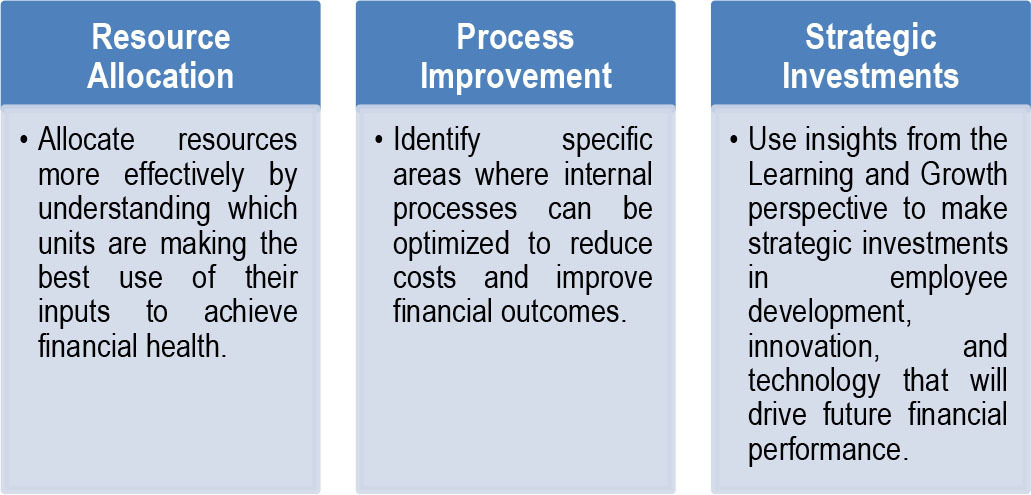 Resource Allocation

• Allocate resources more effectively by understanding which units are making the best use of their inputs to achieve financial health.

Process Improvement

• Identify specific areas where internal processes can be optimized to reduce costs and improve financial outcomes.

Strategic Investments

• Use insights from the Learning and Growth perspective to make strategic investments in employee development, innovation, and technology that will drive future financial performance.